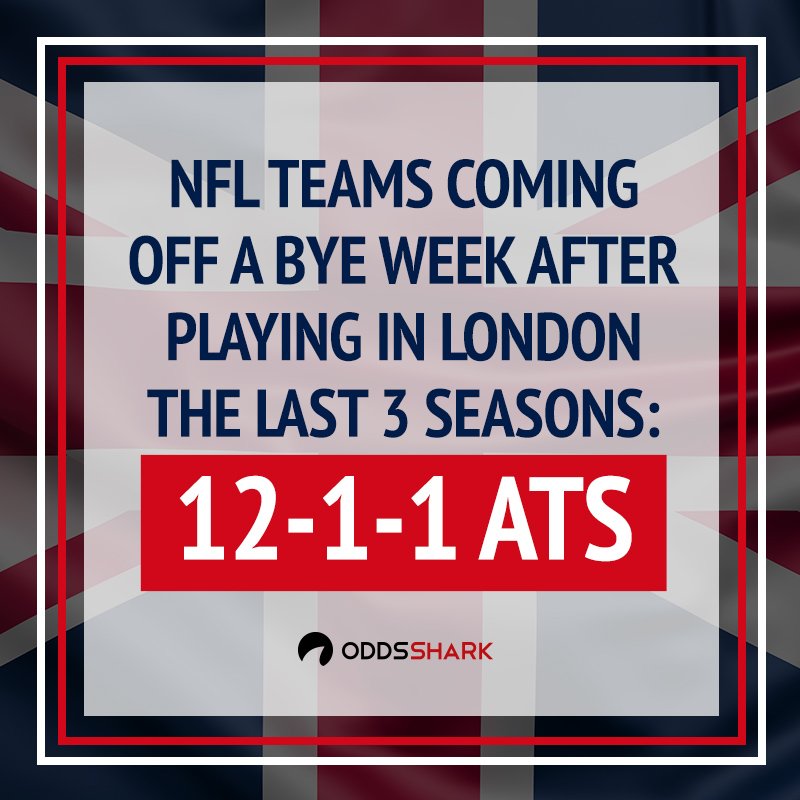 NFL TEAMS COMING OFF A BYE WEEK AFTER PLAYING IN LONDON THE LAST 3 SEASONS:

12-1-1 ATS

ODDSSHARK